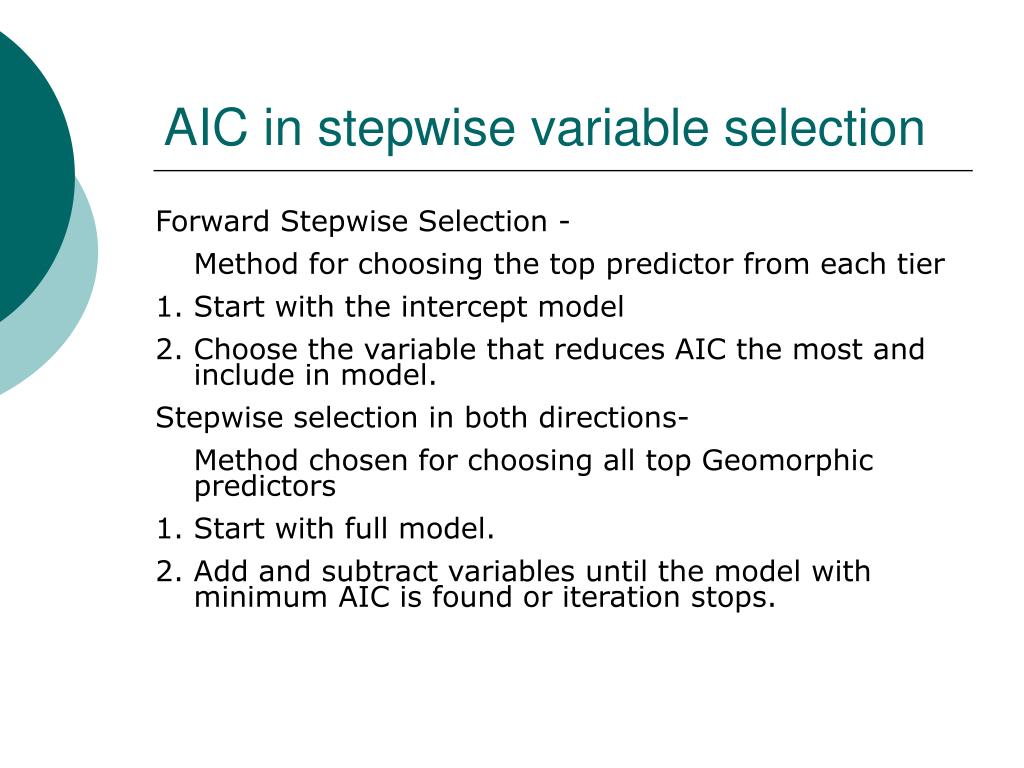 AIC in stepwise variable selection

Forward Stepwise Selection -

Method for choosing the top predictor from each tier

1. Start with the intercept model

2. Choose the variable that reduces AIC the most and include in model.

Stepwise selection in both directions-

Method chosen for choosing all top Geomorphic predictors

1. Start with full model.

2. Add and subtract variables until the model with minimum AIC is found or iteration stops.